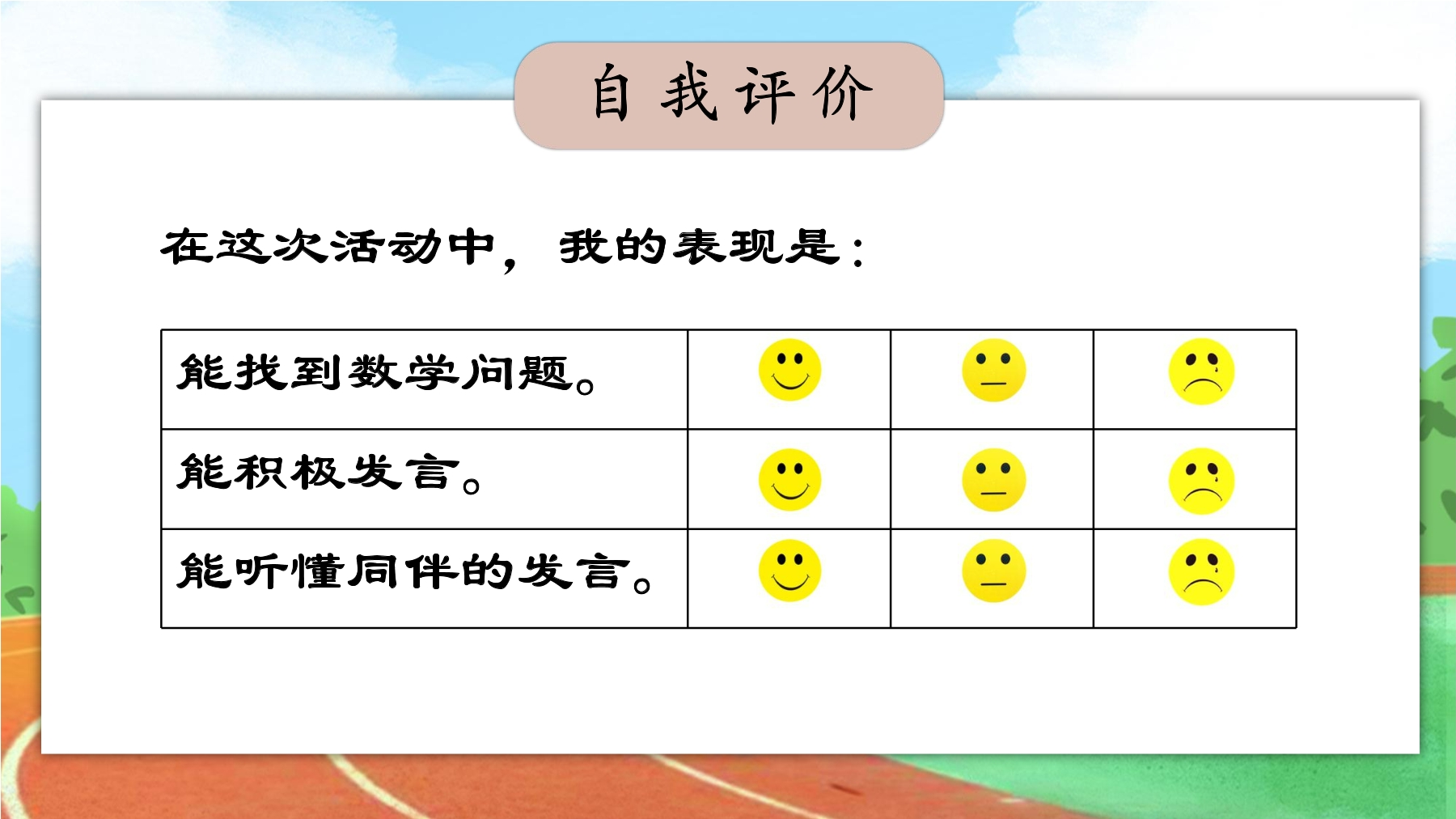 自我评价

在这次活动中，我的表现是：

| 能找到数学问题。 | | | |
|---|---|---|---|
| 能积极发言。 | | | |
| 能听懂同伴的发言。 | | | |